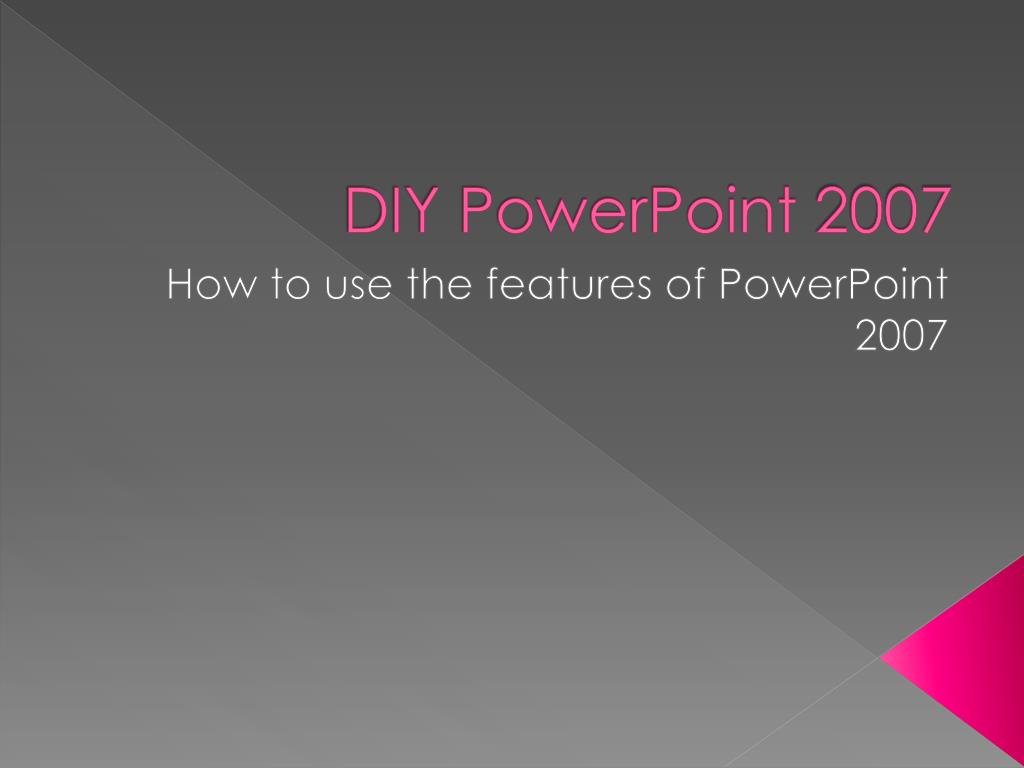 DIY PowerPoint 2007

How to use the features of PowerPoint 2007